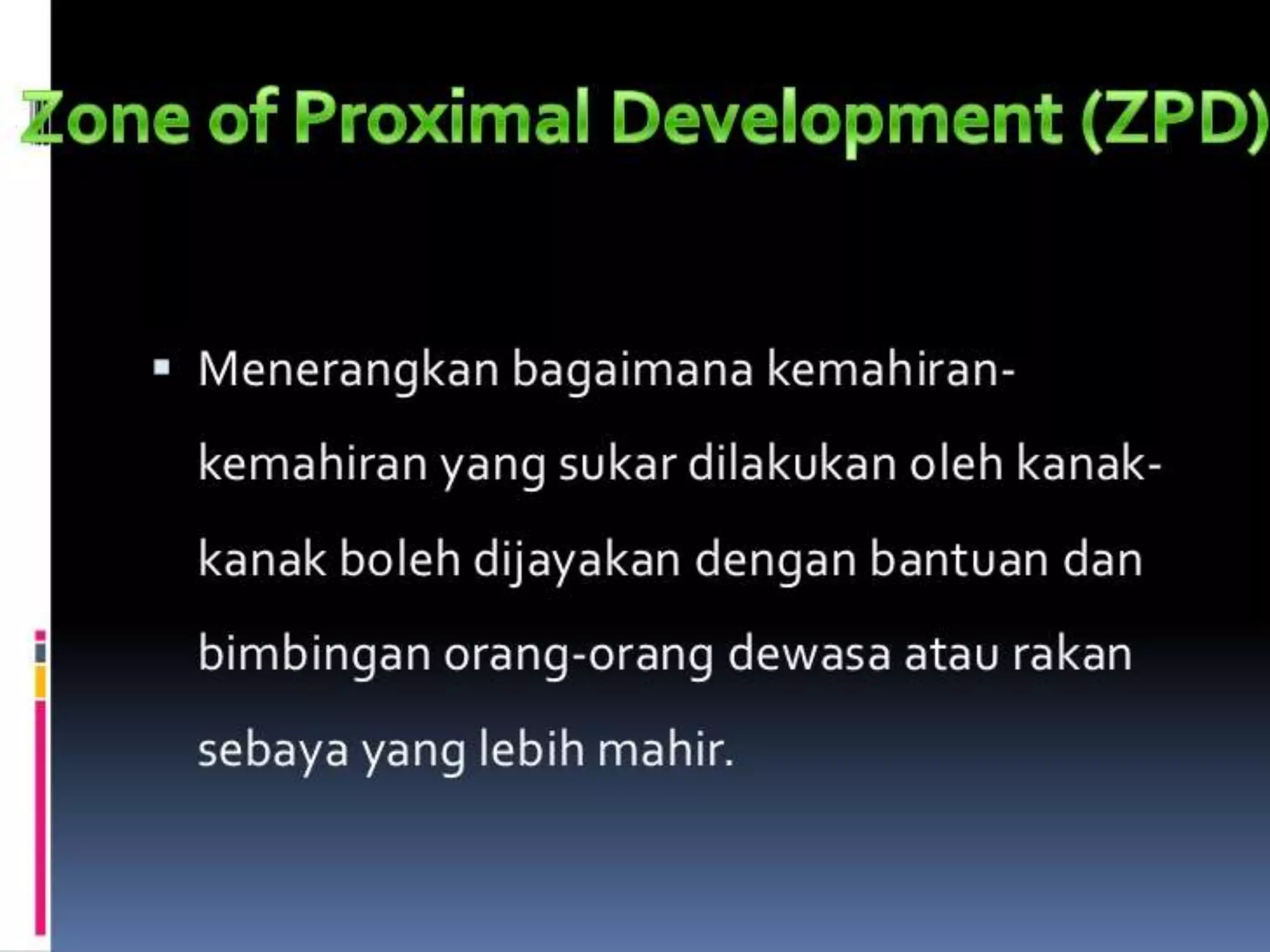 Zone of Proximal Development (ZPD)

▪ Menerangkan bagaimana kemahiran-kemahiran yang sukar dilakukan oleh kanak-kanak boleh dijayakan dengan bantuan dan bimbingan orang-orang dewasa atau rakan sebaya yang lebih mahir.